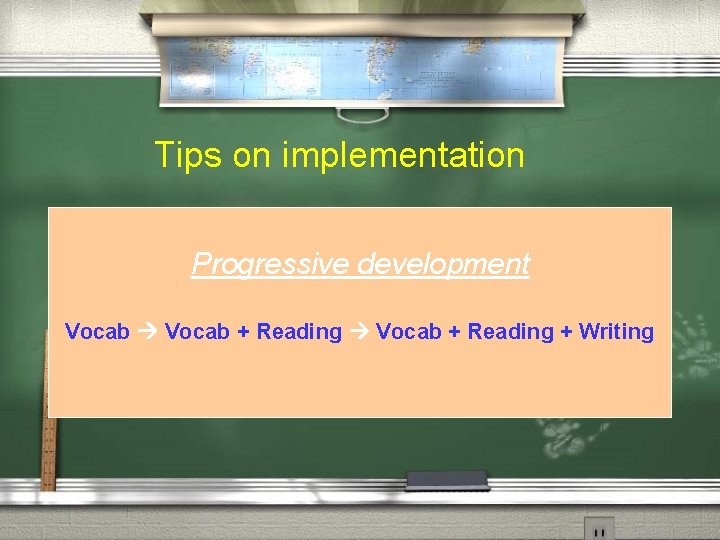 Tips on implementation

Progressive development

Vocab → Vocab + Reading → Vocab + Reading + Writing